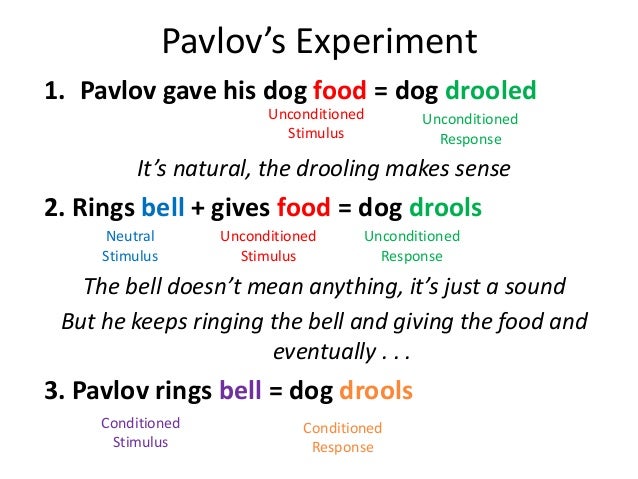 Pavlov's Experiment

1. Pavlov gave his dog food = dog drooled

Unconditioned Stimulus

Unconditioned Response

It's natural, the drooling makes sense

2. Rings bell + gives food = dog drools

Neutral Stimulus

Unconditioned Stimulus

Unconditioned Response

The bell doesn't mean anything, it's just a sound

But he keeps ringing the bell and giving the food and eventually . . .

3. Pavlov rings bell = dog drools

Conditioned Stimulus

Conditioned Response